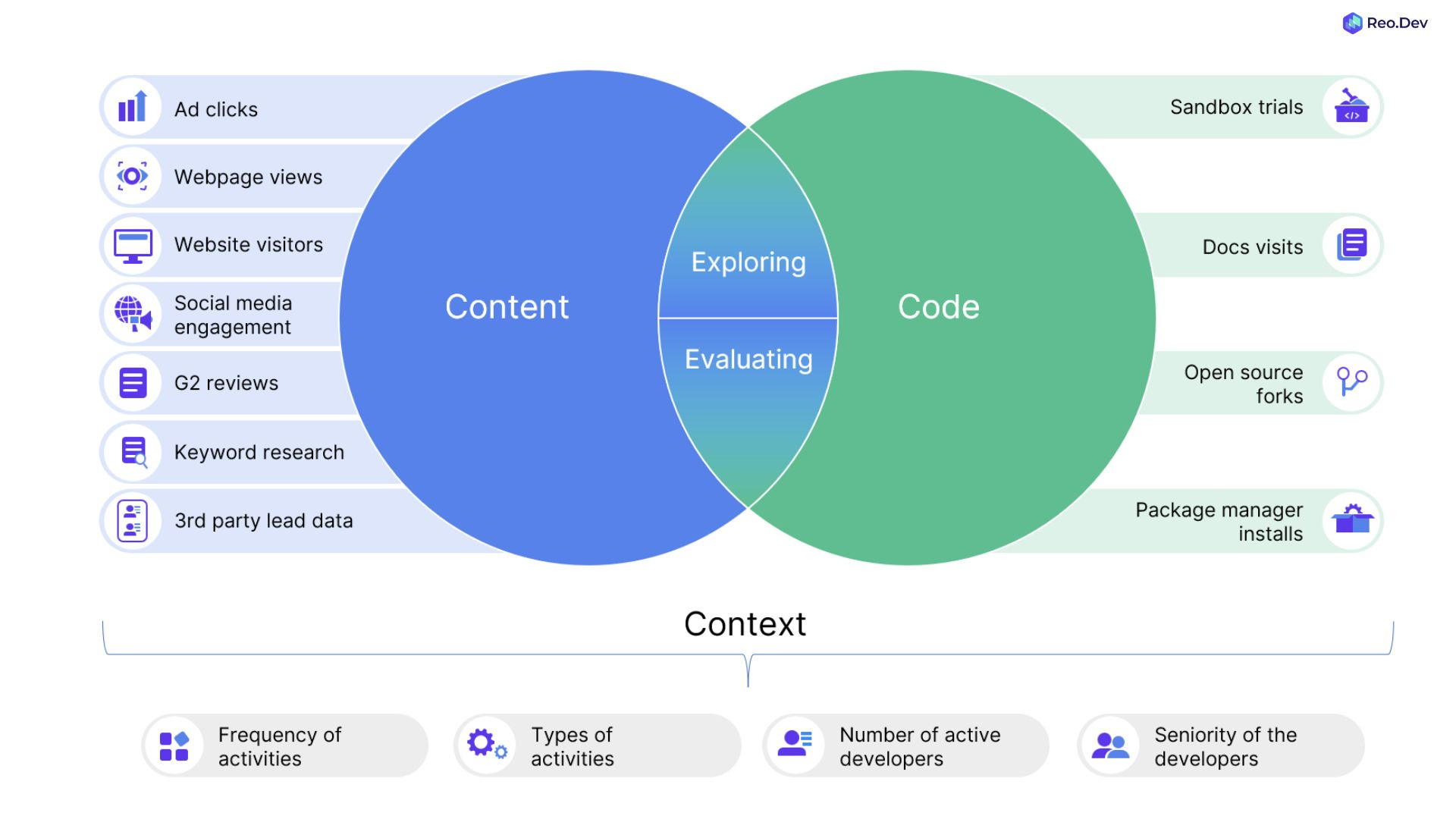 Reo.Dev

Ad clicks

Webpage views

Website visitors

Social media engagement

G2 reviews

Keyword research

3rd party lead data

Content

Exploring

Evaluating

Code

Sandbox trials

Docs visits

Open source forks

Package manager installs

Context

Frequency of activities

Types of activities

Number of active developers

Seniority of the developers